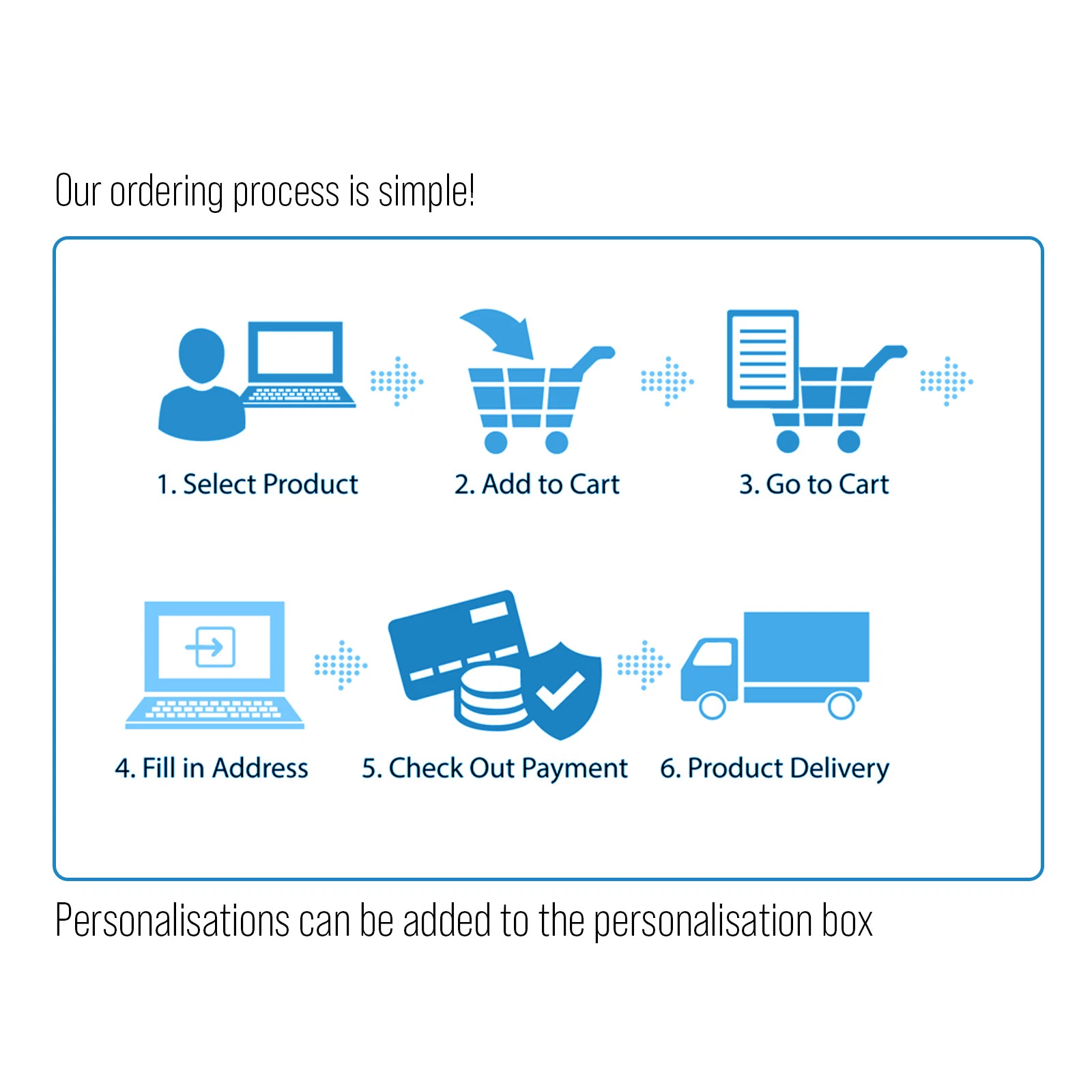 Our ordering process is simple!

1. Select Product

2. Add to Cart

3. Go to Cart

4. Fill in Address

5. Check Out Payment

6. Product Delivery

Personalisations can be added to the personalisation box